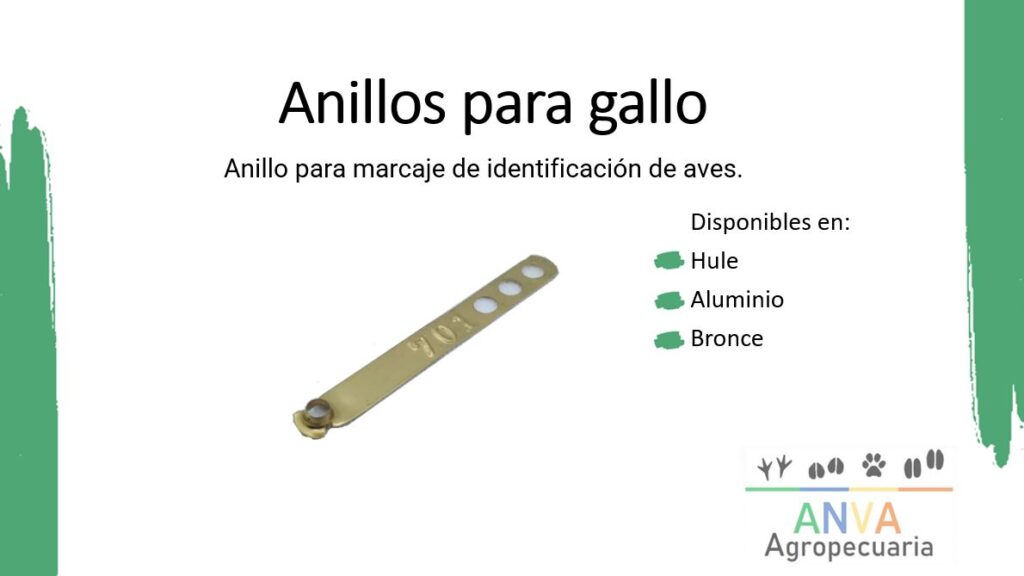 Anillos para gallo

Anillo para marcaje de identificación de aves.

701

Disponibles en:

Hule

Aluminio

Bronce

ANVA
Agropecuaria